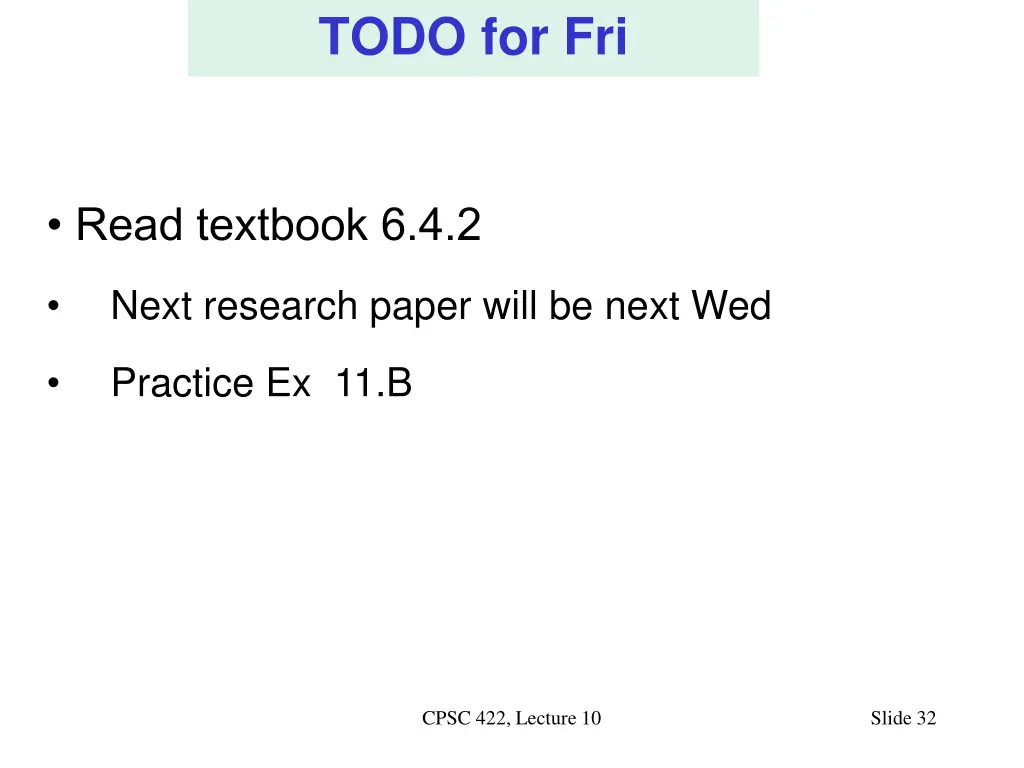 TODO for Fri

• Read textbook 6.4.2

• Next research paper will be next Wed

• Practice Ex 11.B

CPSC 422, Lecture 10

Slide 32